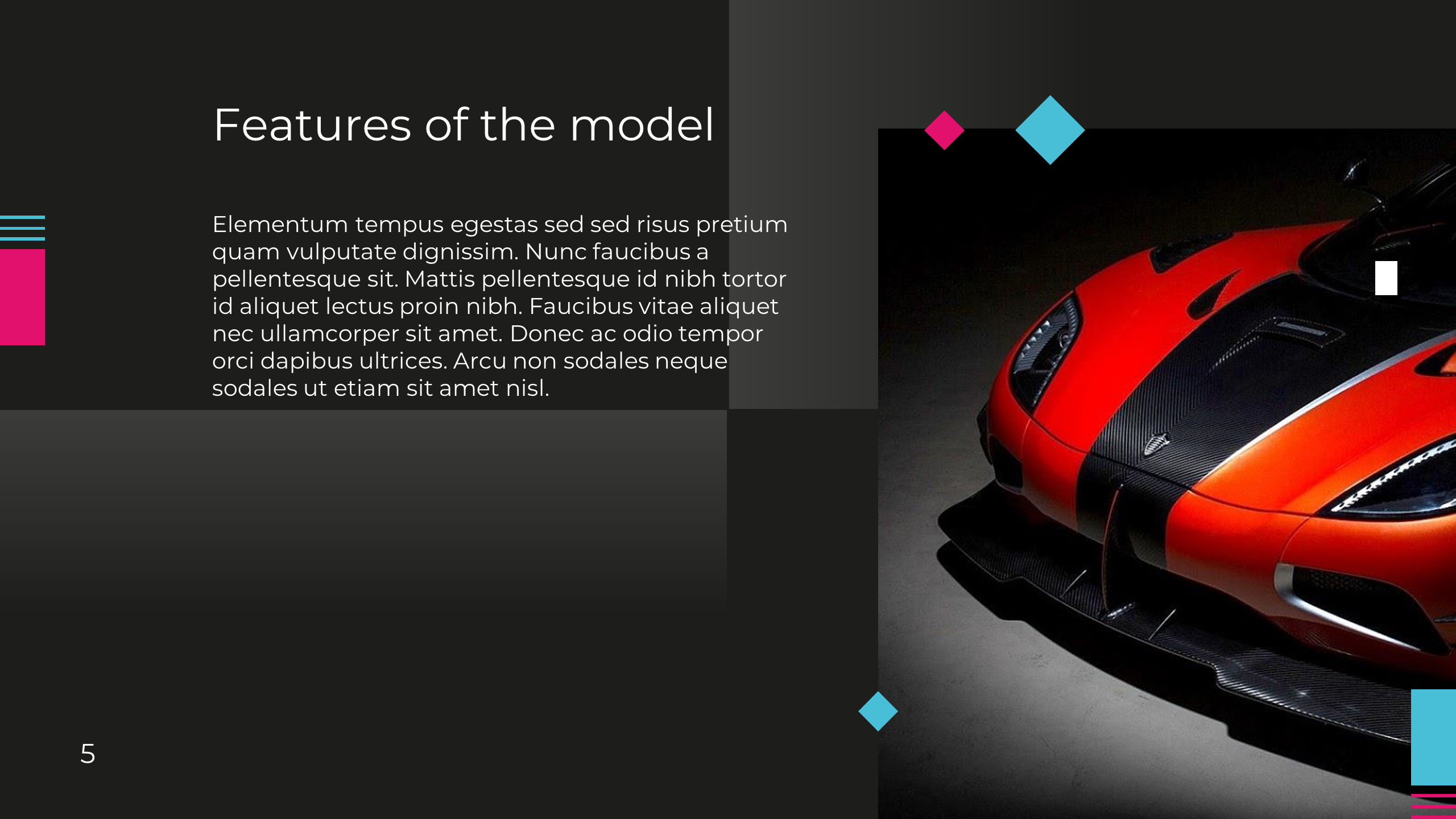 Features of the model

Elementum tempus egestas sed sed risus pretium quam vulputate dignissim. Nunc faucibus a pellentesque sit. Mattis pellentesque id nibh tortor id aliquet lectus proin nibh. Faucibus vitae aliquet nec ullamcorper sit amet. Donec ac odio tempor orci dapibus ultrices. Arcu non sodales neque sodales ut etiam sit amet nisl.

5